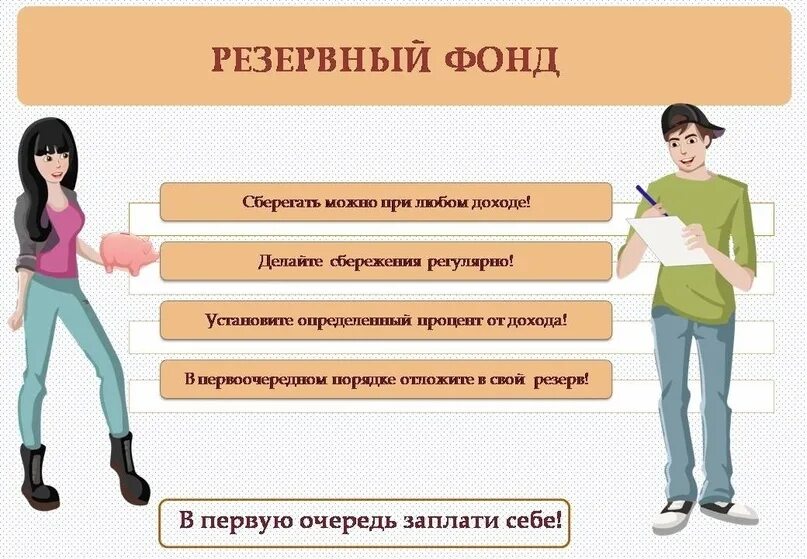 РЕЗЕРВНЫЙ ФОНД

Сберегать можно при любом доходе!

Делайте сбережения регулярно!

Установите определенный процент от дохода!

В первоочередном порядке отложите в свой резерв!

В первую очередь заплати себе!